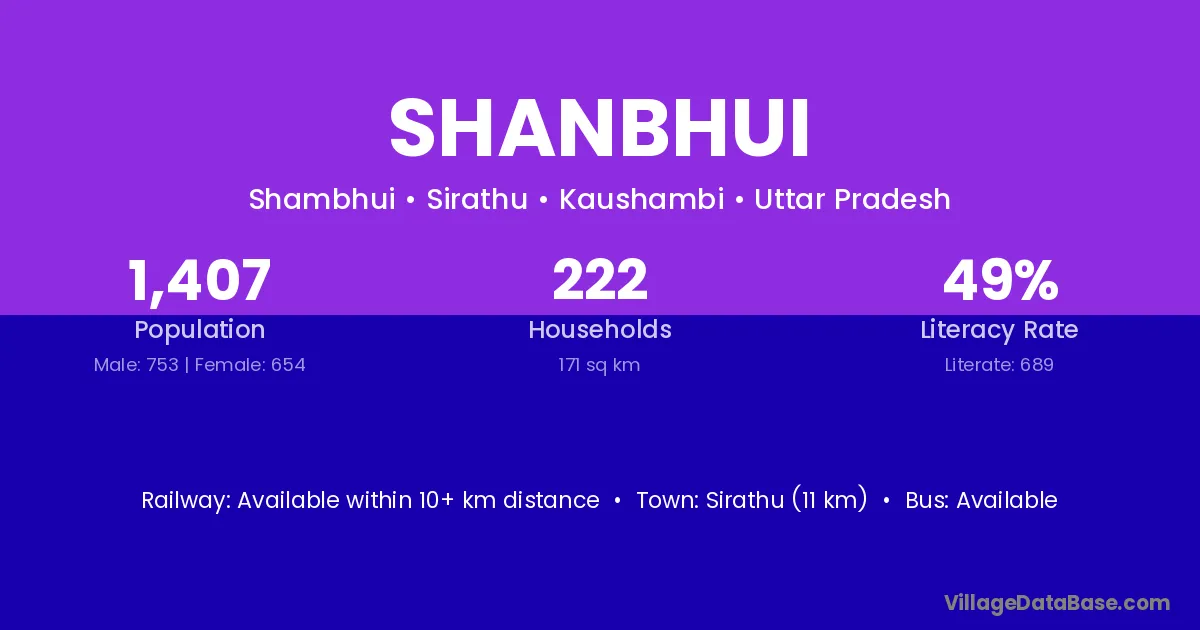 SHANBHUI

Shambhui • Sirathu • Kaushambi • Uttar Pradesh

1,407
Population
Male: 753 | Female: 654

222
Households
171 sq km

49%
Literacy Rate
Literate: 689

Railway: Available within 10+ km distance • Town: Sirathu (11 km) • Bus: Available

VillageDataBase.com